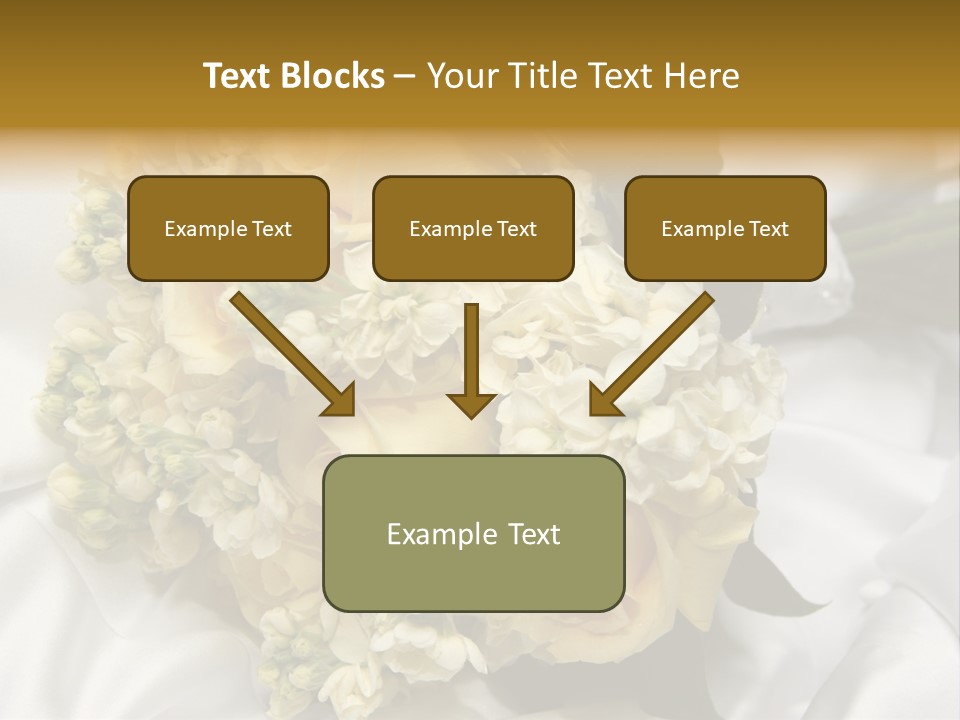 Text Blocks – Your Title Text Here

Example Text

Example Text

Example Text

Example Text